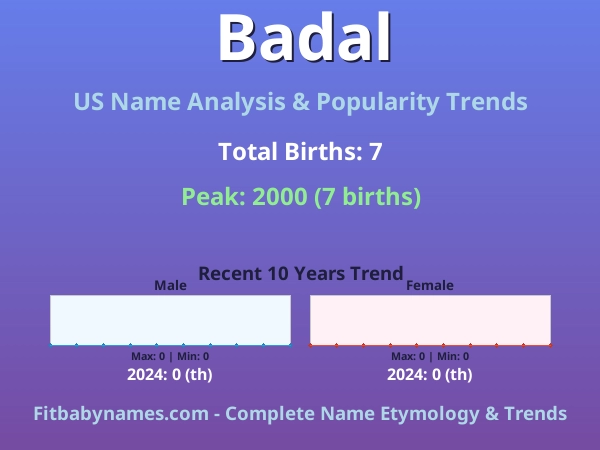 Badal

US Name Analysis & Popularity Trends

Total Births: 7

Peak: 2000 (7 births)

Recent 10 Years Trend

Male

Max: 0 | Min: 0

2024: 0 (th)

Female

Max: 0 | Min: 0

2024: 0 (th)

Fitbabynames.com - Complete Name Etymology & Trends